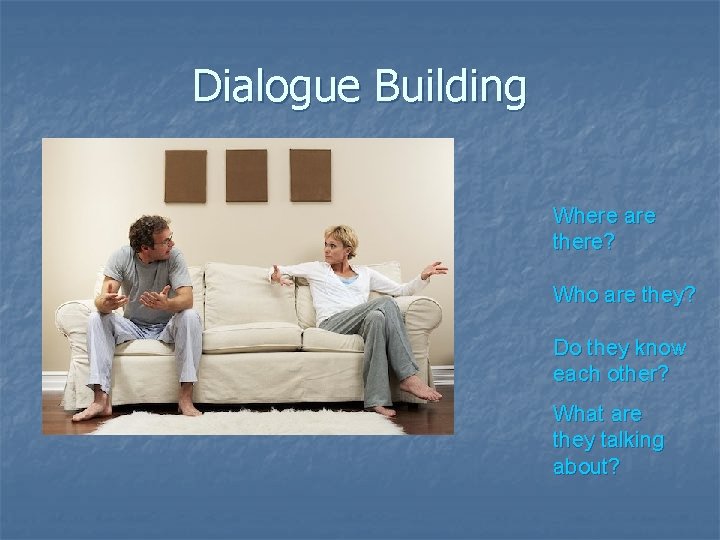 Dialogue Building

Where are there?

Who are they?

Do they know each other?

What are they talking about?